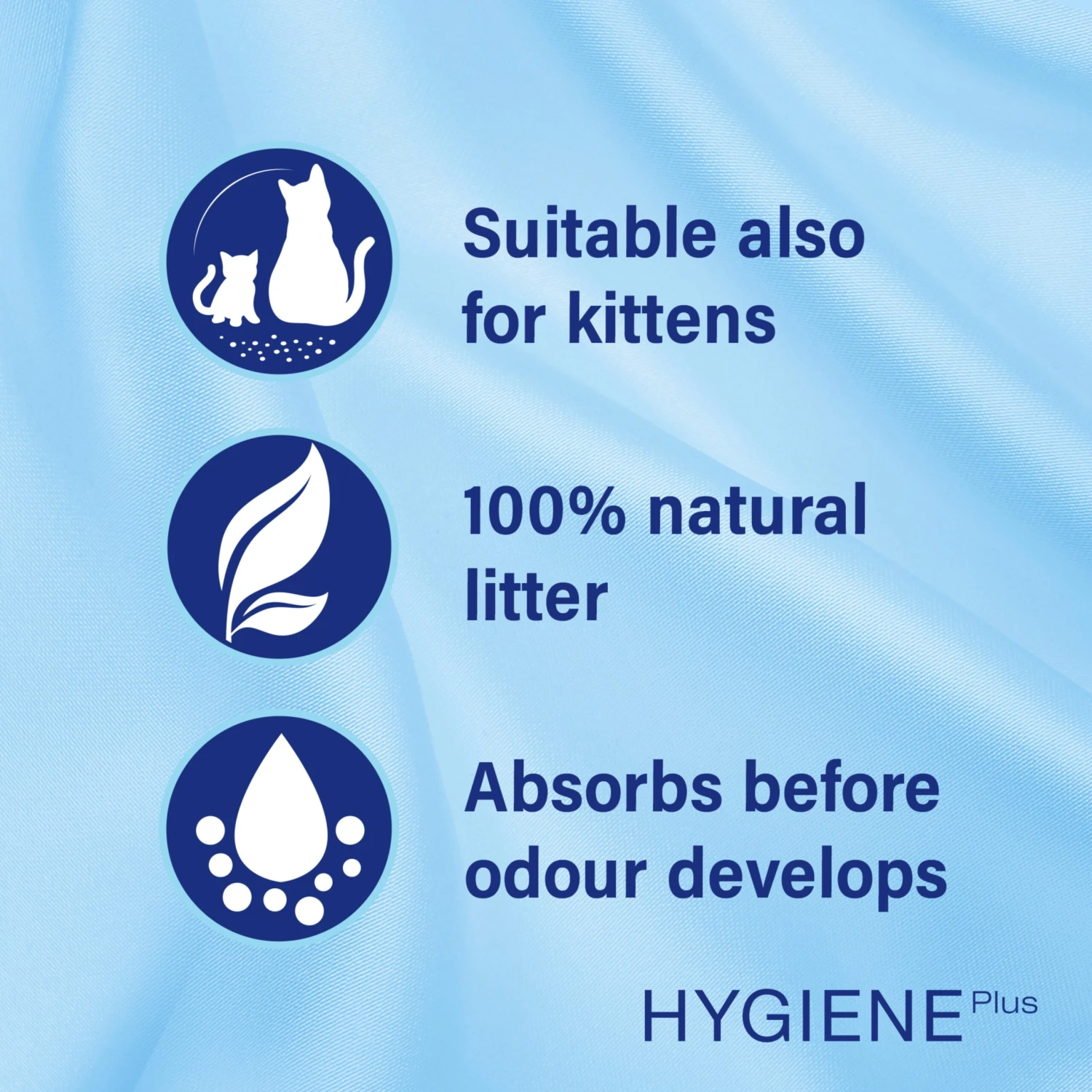 Suitable also for kittens

100% natural litter

Absorbs before odour develops

HYGIENE Plus